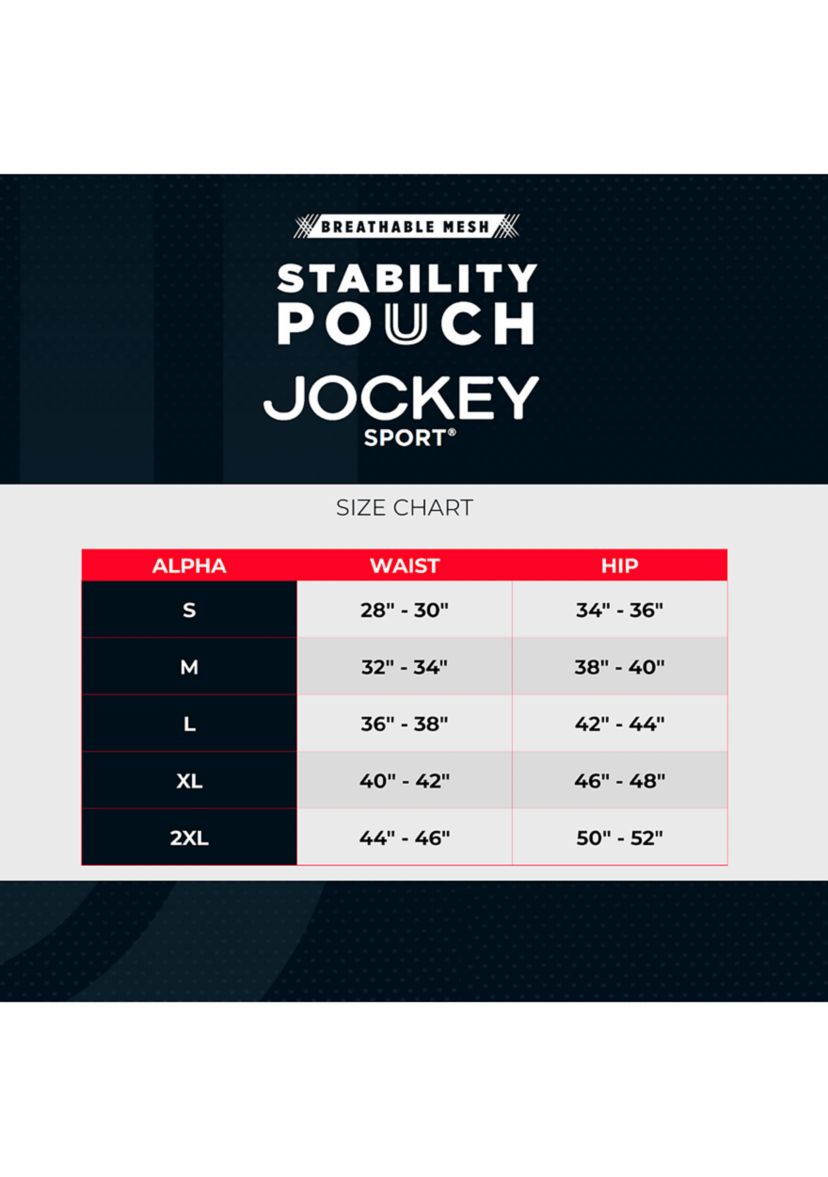 BREATHABLE MESH

STABILITY POUCH

JOCKEY SPORT®

SIZE CHART

| ALPHA | WAIST | HIP |
|---|---|---|
| S | 28" - 30" | 34" - 36" |
| M | 32" - 34" | 38" - 40" |
| L | 36" - 38" | 42" - 44" |
| XL | 40" - 42" | 46" - 48" |
| 2XL | 44" - 46" | 50" - 52" |